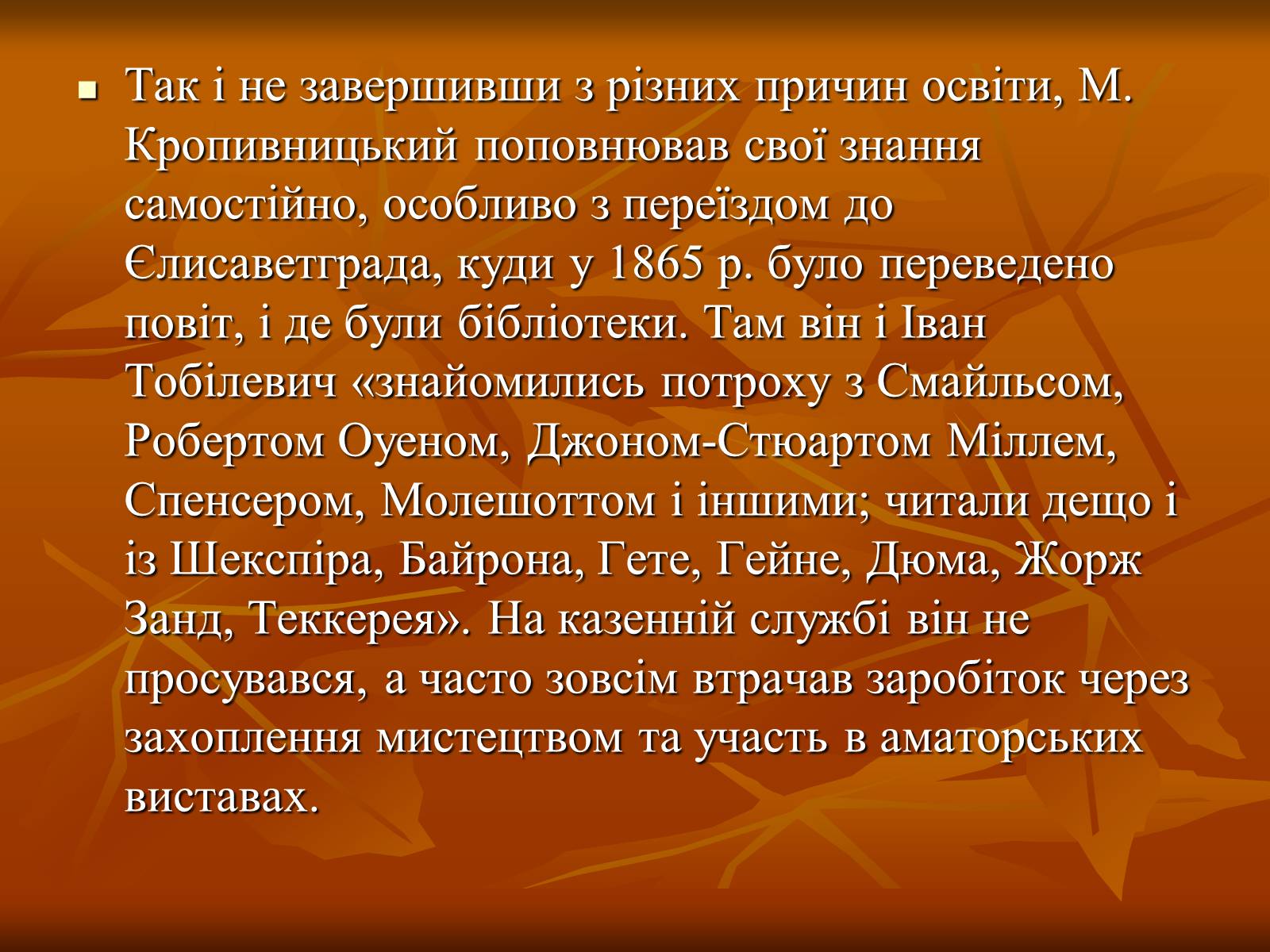 Так і не завершивши з різних причин освіти, М. Кропивницький поповнював свої знання самостійно, особливо з переїздом до Єлисаветграда, куди у 1865 р. було переведено повіт, і де були бібліотеки. Там він і Іван Тобілевич «знайомились потроху з Смайльсом, Робертом Оуеном, Джоном-Стюартом Міллем, Спенсером, Молешоттом і іншими; читали дещо і із Шекспіра, Байрона, Гете, Гейне, Дюма, Жорж Занд, Теккерея». На казенній службі він не просувався, а часто зовсім втрачав заробіток через захоплення мистецтвом та участь в аматорських виставах.